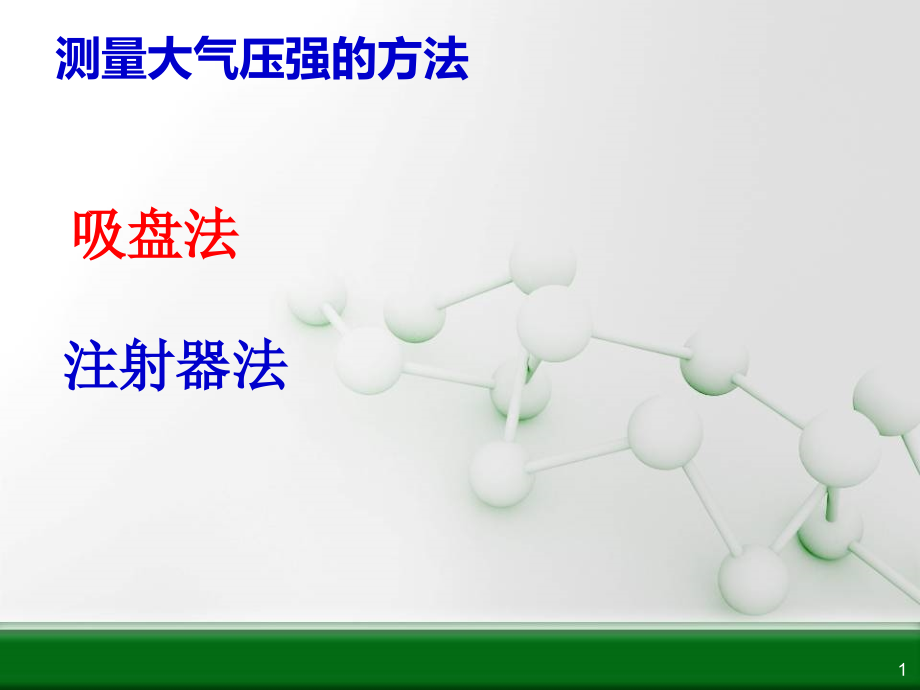 测量大气压强的方法

吸盘法

注射器法

1